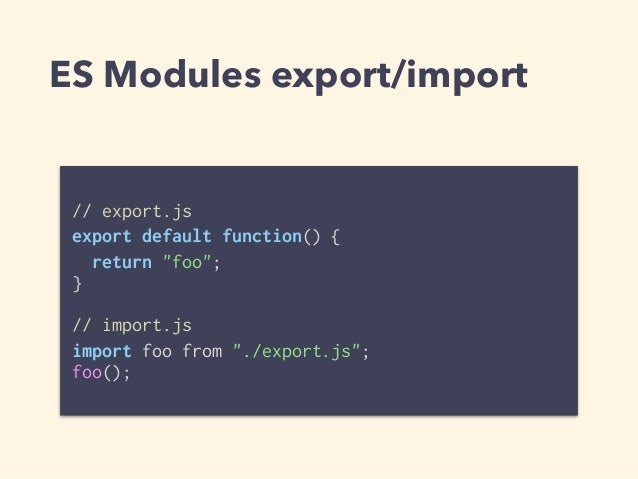 ES Modules export/import

// export.js
export default function() {
  return "foo";
}

// import.js
import foo from "./export.js";
foo();